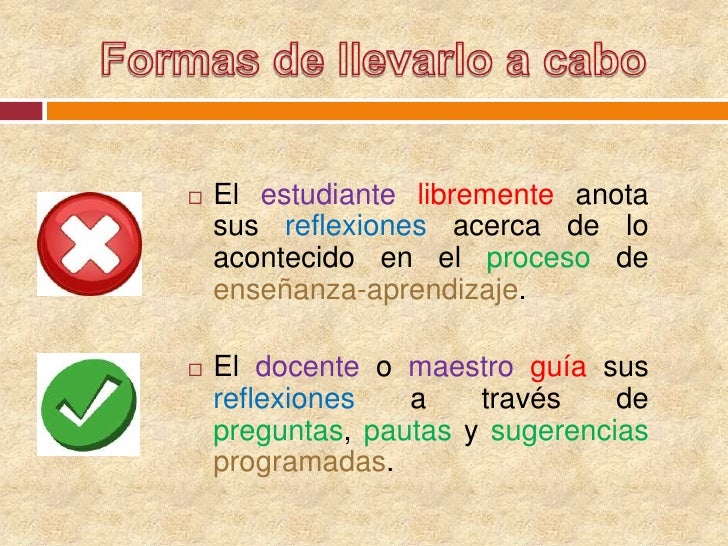 Formas de llevarlo a cabo

□ El estudiante libremente anota sus reflexiones acerca de lo acontecido en el proceso de enseñanza-aprendizaje.

□ El docente o maestro guía sus reflexiones a través de preguntas, pautas y sugerencias programadas.